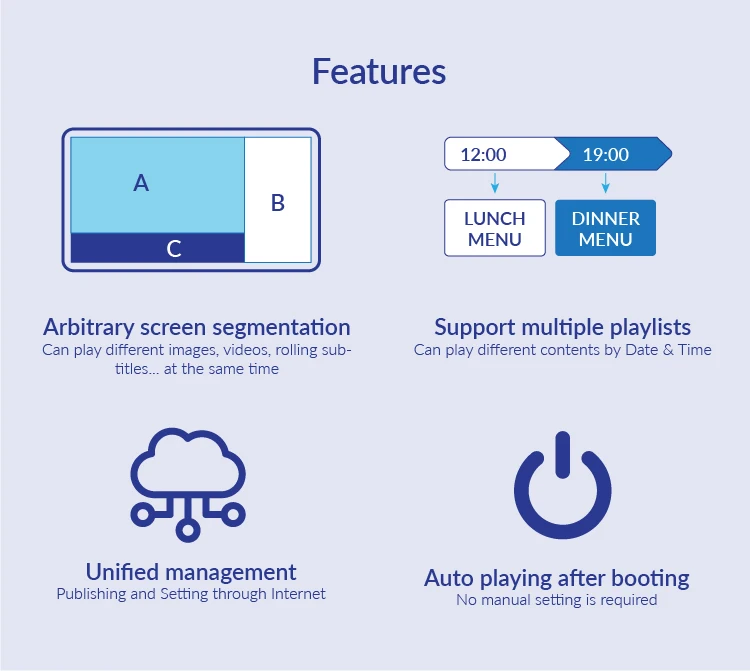 Features

A

B

C

Arbitrary screen segmentation
Can play different images, videos, rolling subtitles... at the same time

12:00

19:00

LUNCH MENU

DINNER MENU

Support multiple playlists
Can play different contents by Date & Time

Unified management
Publishing and Setting through Internet

Auto playing after booting
No manual setting is required